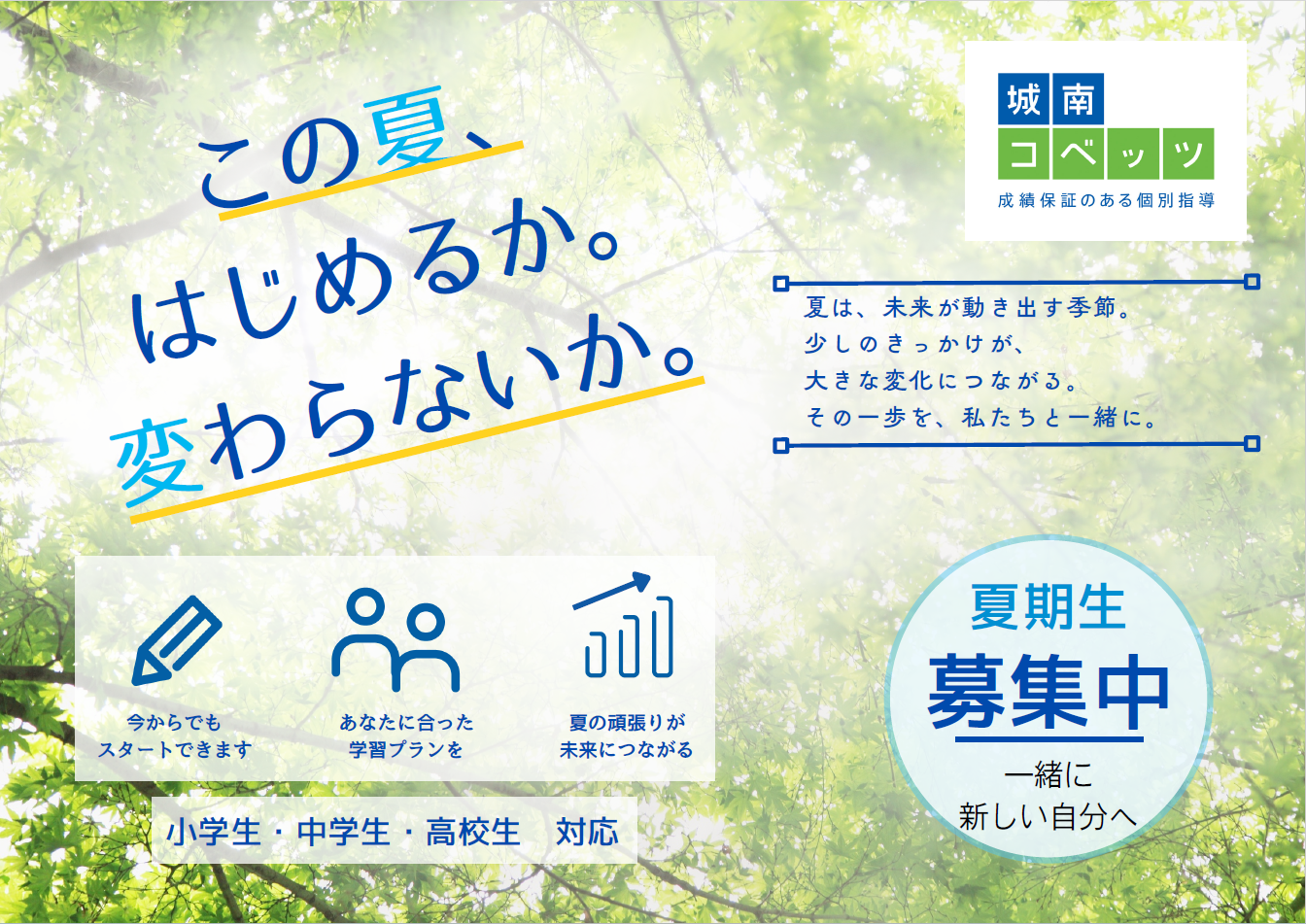 この夏、
はじめるか。
変わらないか。

城南
コベッツ
成績保証のある個別指導

夏は、未来が動き出す季節。
少しのきっかけが、
大きな変化につながる。
その一歩を、私たちと一緒に。

今からでも
スタートできます

あなたに合った
学習プランを

夏の頑張りが
未来につながる

小学生・中学生・高校生　対応

夏期生
募集中
一緒に
新しい自分へ